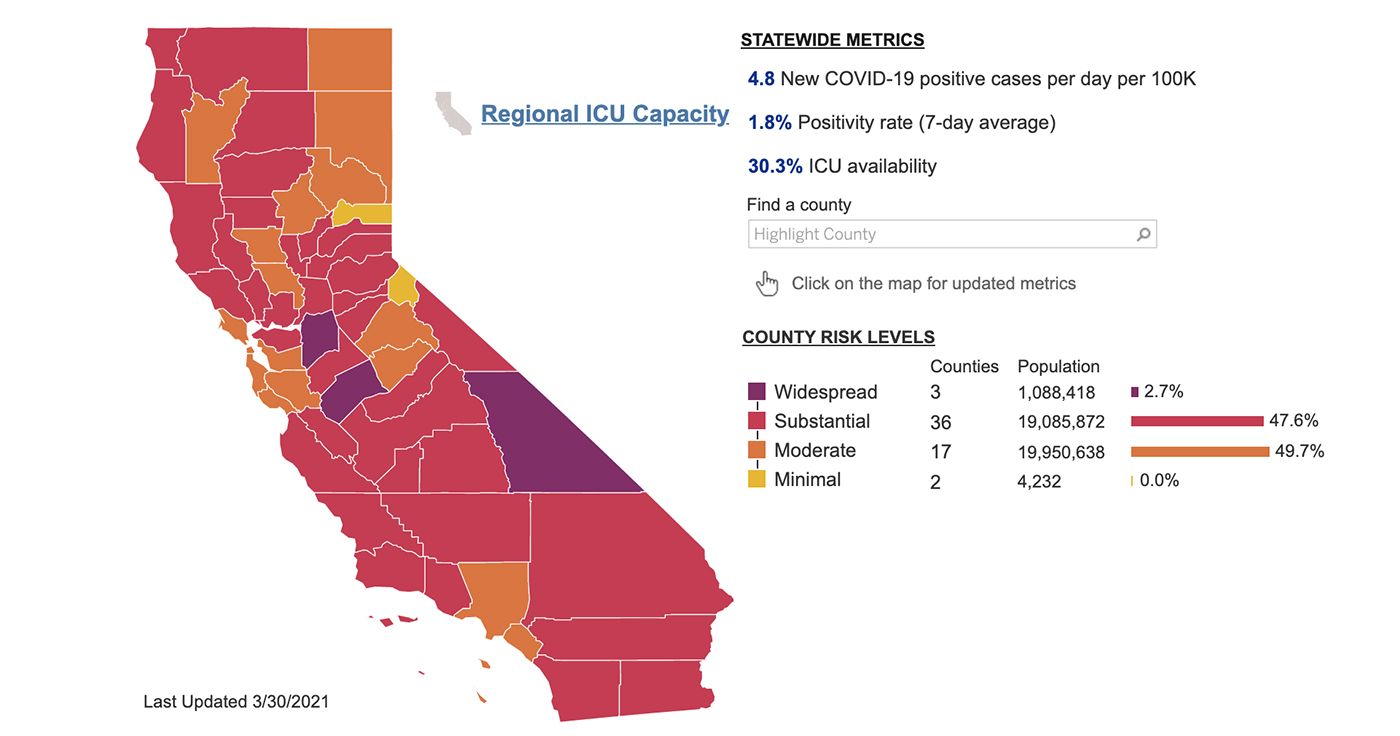 Regional ICU Capacity

STATEWIDE METRICS

4.8 New COVID-19 positive cases per day per 100K

1.8% Positivity rate (7-day average)

30.3% ICU availability

Find a county

Highlight County

Click on the map for updated metrics

COUNTY RISK LEVELS

| | Counties | Population | |
|---|---|---|---|
| Widespread | 3 | 1,088,418 | 2.7% |
| Substantial | 36 | 19,085,872 | 47.6% |
| Moderate | 17 | 19,950,638 | 49.7% |
| Minimal | 2 | 4,232 | 0.0% |

Last Updated 3/30/2021